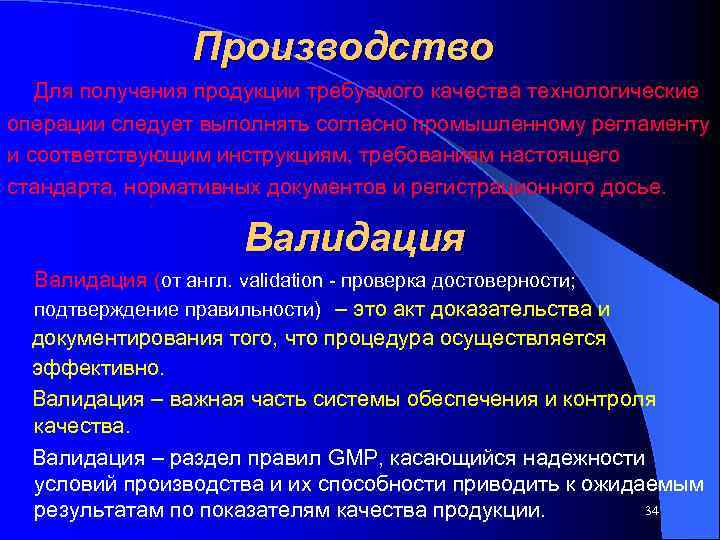 Производство

Для получения продукции требуемого качества технологические операции следует выполнять согласно промышленному регламенту и соответствующим инструкциям, требованиям настоящего стандарта, нормативных документов и регистрационного досье.

Валидация

Валидация (от англ. validation - проверка достоверности; подтверждение правильности) – это акт доказательства и документирования того, что процедура осуществляется эффективно.

Валидация – важная часть системы обеспечения и контроля качества.

Валидация – раздел правил GMP, касающийся надежности условий производства и их способности приводить к ожидаемым результатам по показателям качества продукции.

34